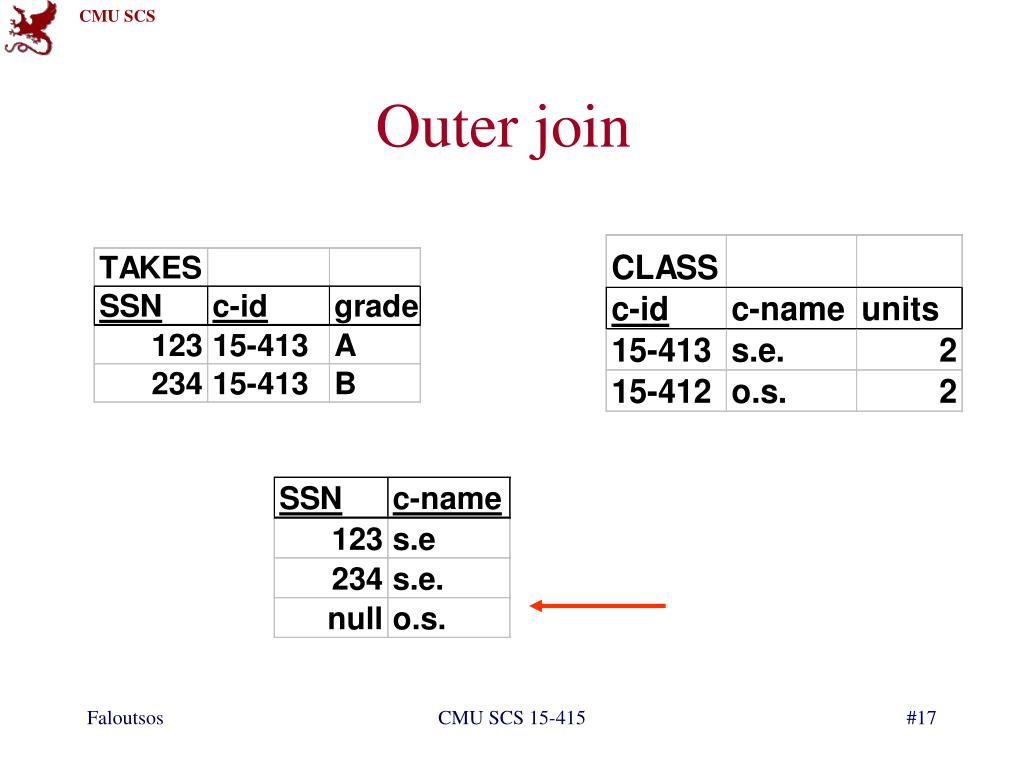 CMU SCS

Outer join

| TAKES | | |
|---|---|---|
| SSN | c-id | grade |
| 123 | 15-413 | A |
| 234 | 15-413 | B |

| CLASS | | |
|---|---|---|
| c-id | c-name | units |
| 15-413 | s.e. | 2 |
| 15-412 | o.s. | 2 |

| SSN | c-name |
|---|---|
| 123 | s.e |
| 234 | s.e. |
| null | o.s. |

Faloutsos

CMU SCS 15-415

#17